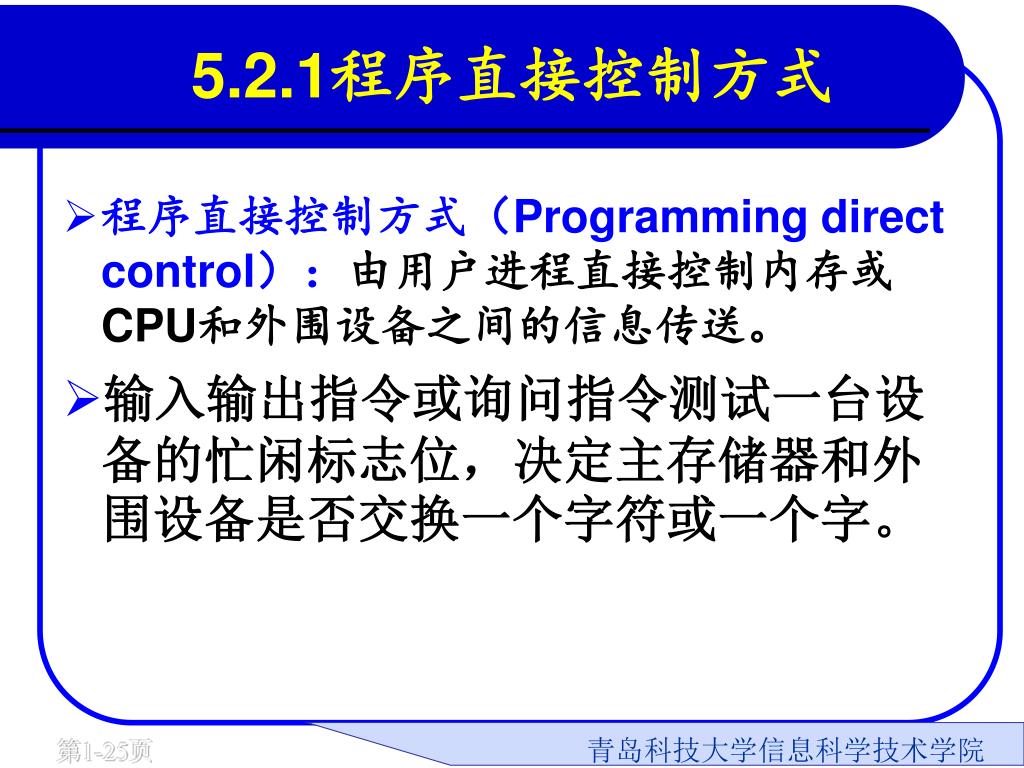 5.2.1程序直接控制方式

➢程序直接控制方式（Programming direct control）：由用户进程直接控制内存或CPU和外围设备之间的信息传送。

➢输入输出指令或询问指令测试一台设备的忙闲标志位，决定主存储器和外围设备是否交换一个字符或一个字。

第1-25页

青岛科技大学信息科学技术学院